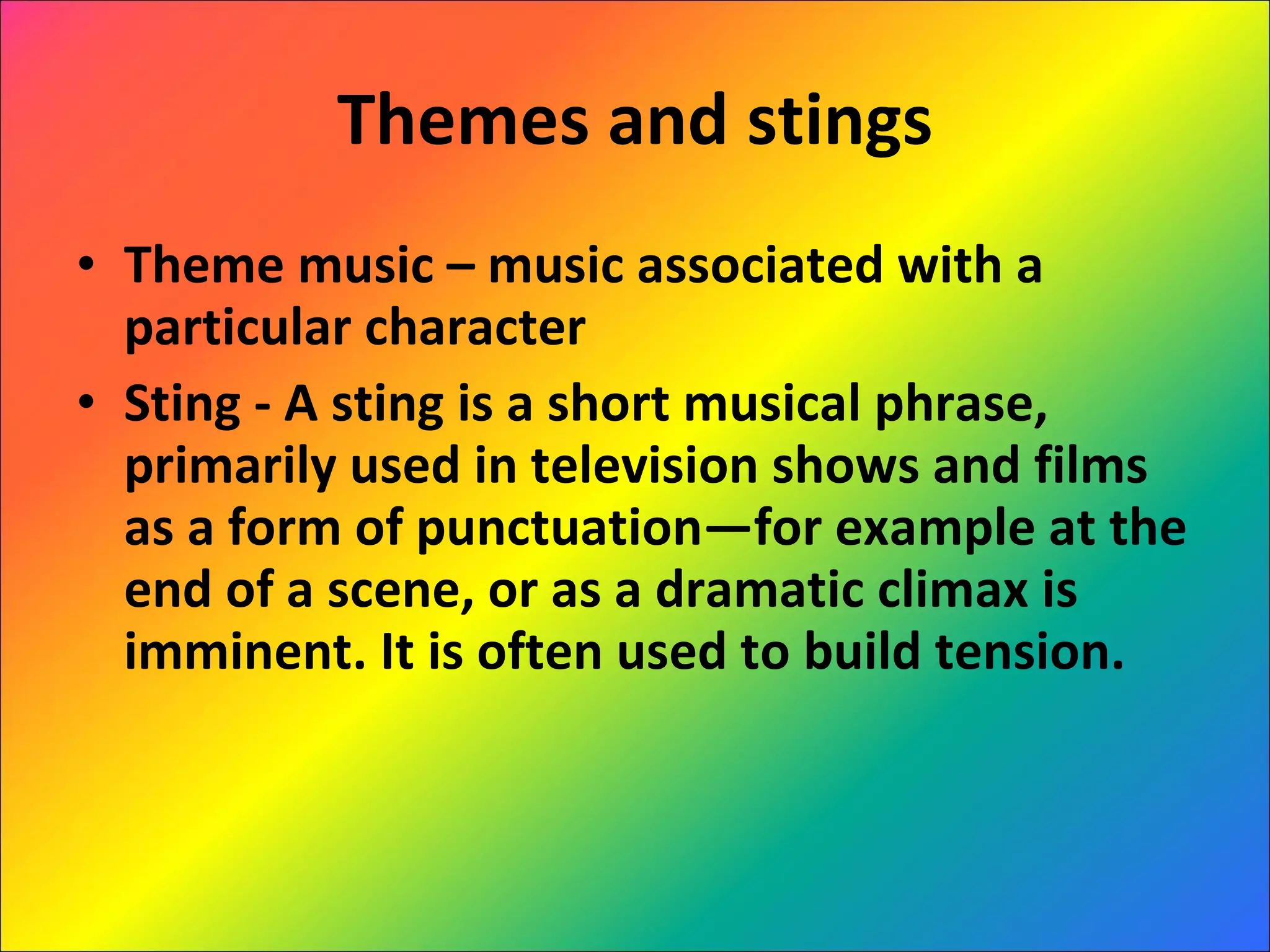 Themes and stings

• Theme music – music associated with a particular character
• Sting - A sting is a short musical phrase, primarily used in television shows and films as a form of punctuation—for example at the end of a scene, or as a dramatic climax is imminent. It is often used to build tension.